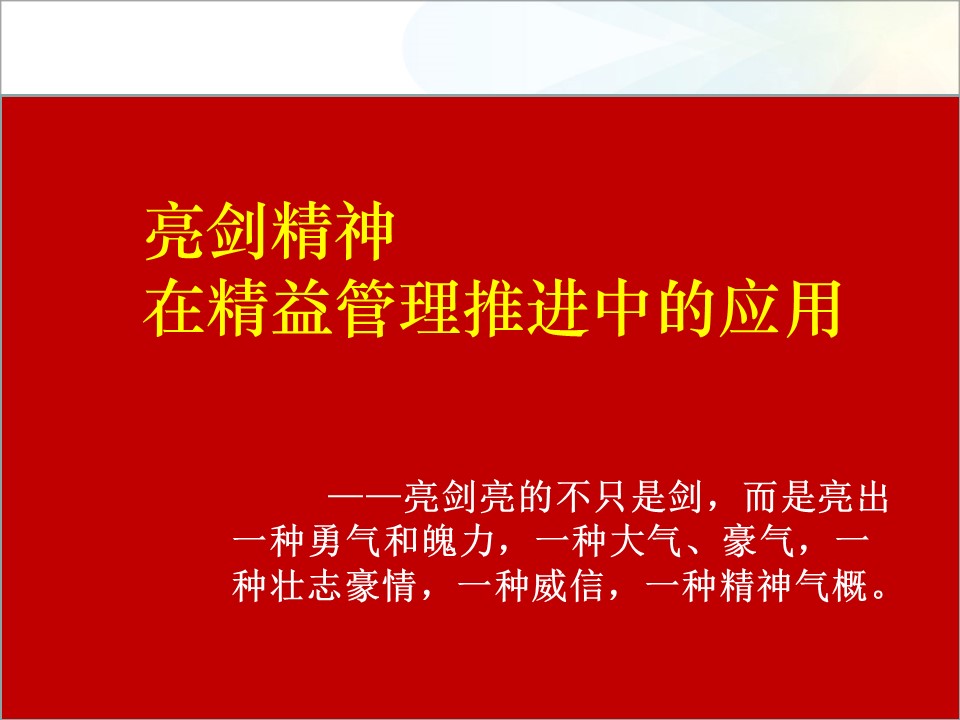 亮剑精神
在精益管理推进中的应用

——亮剑亮的不只是剑，而是亮出一种勇气和魄力，一种大气、豪气，一种壮志豪情，一种威信，一种精神气概。